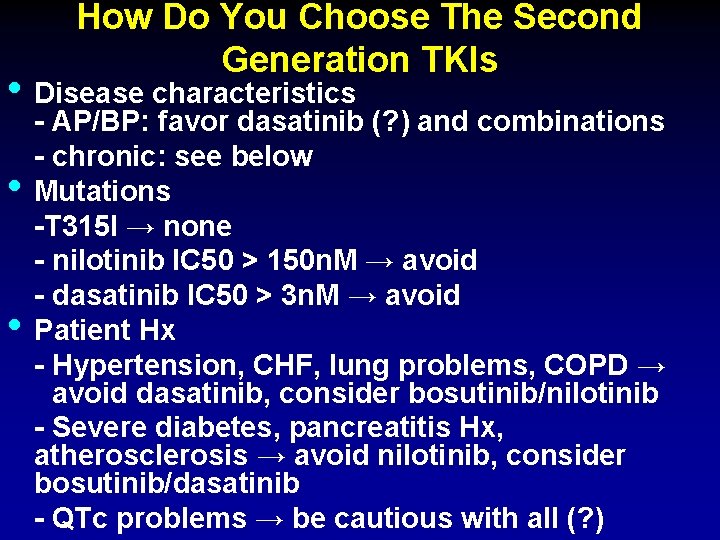 How Do You Choose The Second Generation TKIs

• Disease characteristics
- AP/BP: favor dasatinib (?) and combinations
- chronic: see below

• Mutations
-T315I → none
- nilotinib IC50 > 150nM → avoid
- dasatinib IC50 > 3nM → avoid

• Patient Hx
- Hypertension, CHF, lung problems, COPD → avoid dasatinib, consider bosutinib/nilotinib
- Severe diabetes, pancreatitis Hx, atherosclerosis → avoid nilotinib, consider bosutinib/dasatinib
- QTc problems → be cautious with all (?)